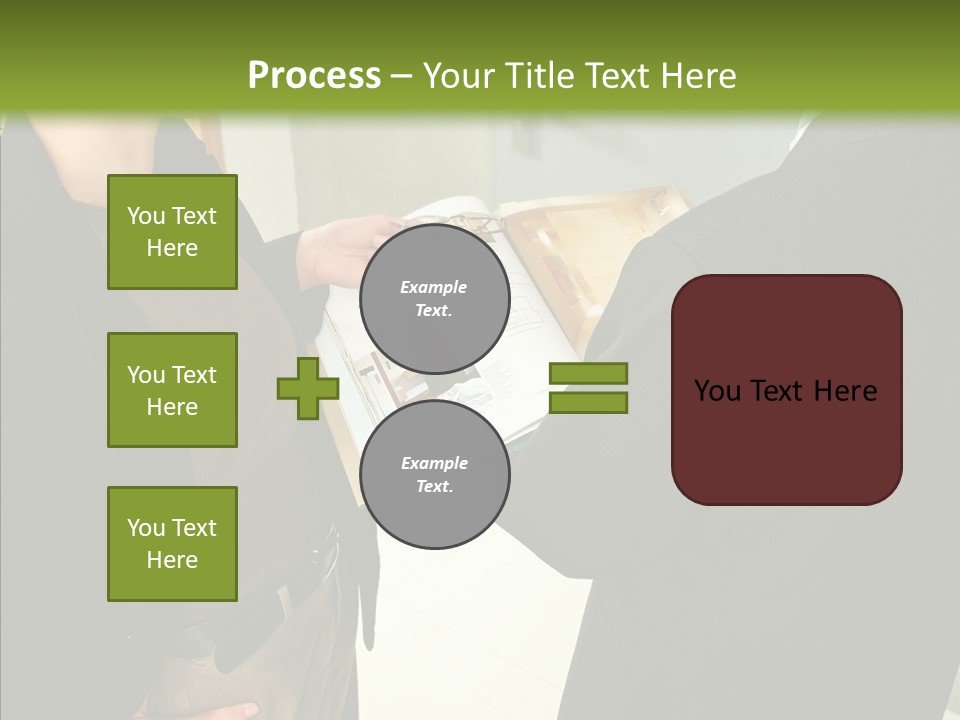 Process – Your Title Text Here

You Text Here

You Text Here

You Text Here

Example Text.

Example Text.

You Text Here